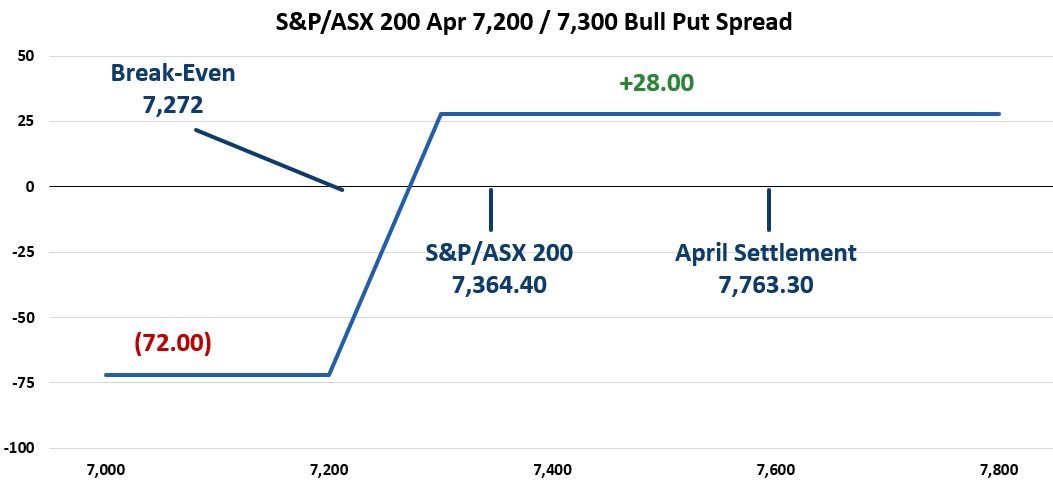 S&P/ASX 200 Apr 7,200 / 7,300 Bull Put Spread

50
25
0
-25
-50
-75
-100

Break-Even
7,272

+28.00

S&P/ASX 200
7,364.40

April Settlement
7,763.30

(72.00)

7,000
7,200
7,400
7,600
7,800